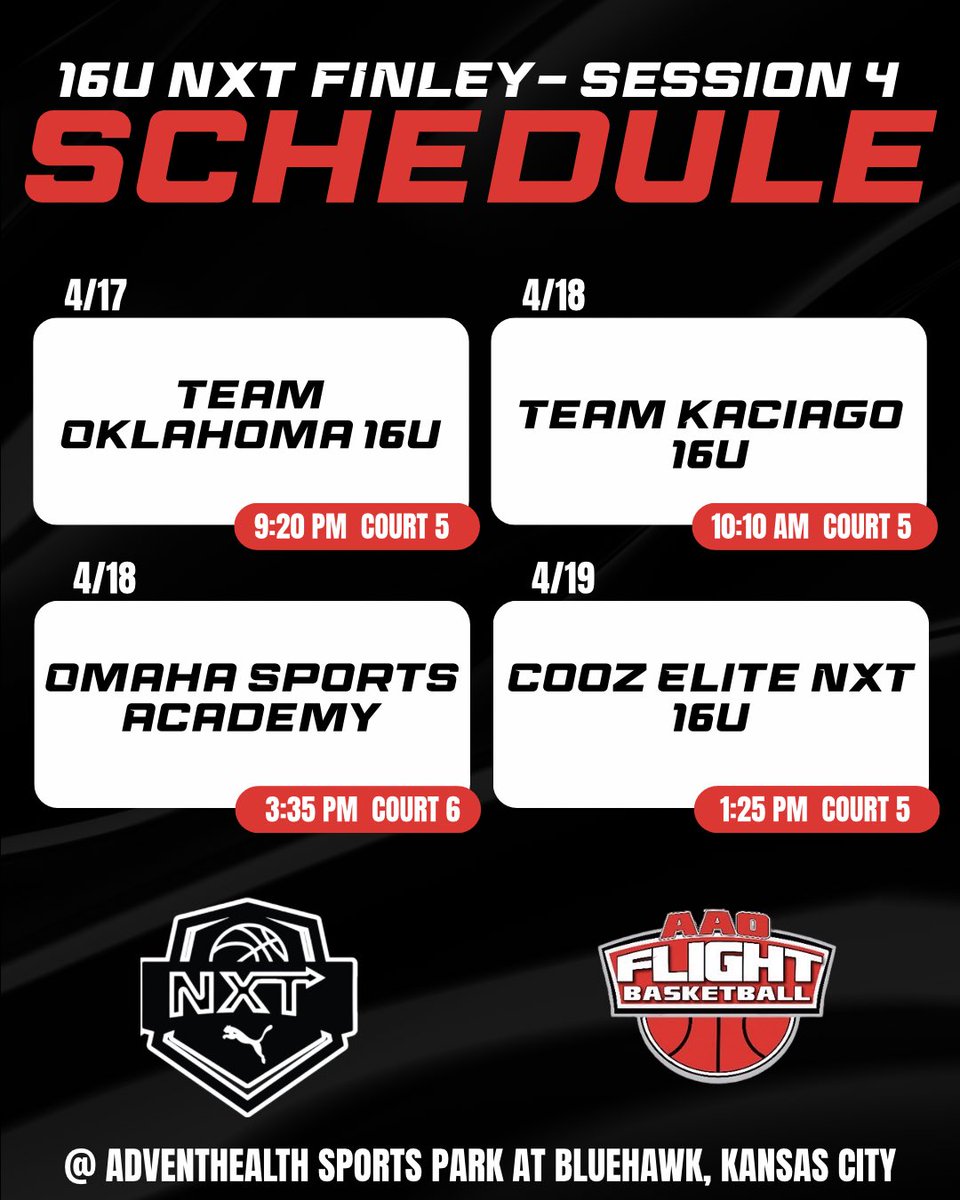 16U NXT FINLEY- SESSION 4
SCHEDULE

4/17
TEAM OKLAHOMA 16U
9:20 PM COURT 5

4/18
TEAM KACIAGO 16U
10:10 AM COURT 5

4/18
OMAHA SPORTS ACADEMY
3:35 PM COURT 6

4/19
COOZ ELITE NXT 16U
1:25 PM COURT 5

NXT

AAO
FLIGHT
BASKETBALL

@ ADVENTHEALTH SPORTS PARK AT BLUEHAWK, KANSAS CITY